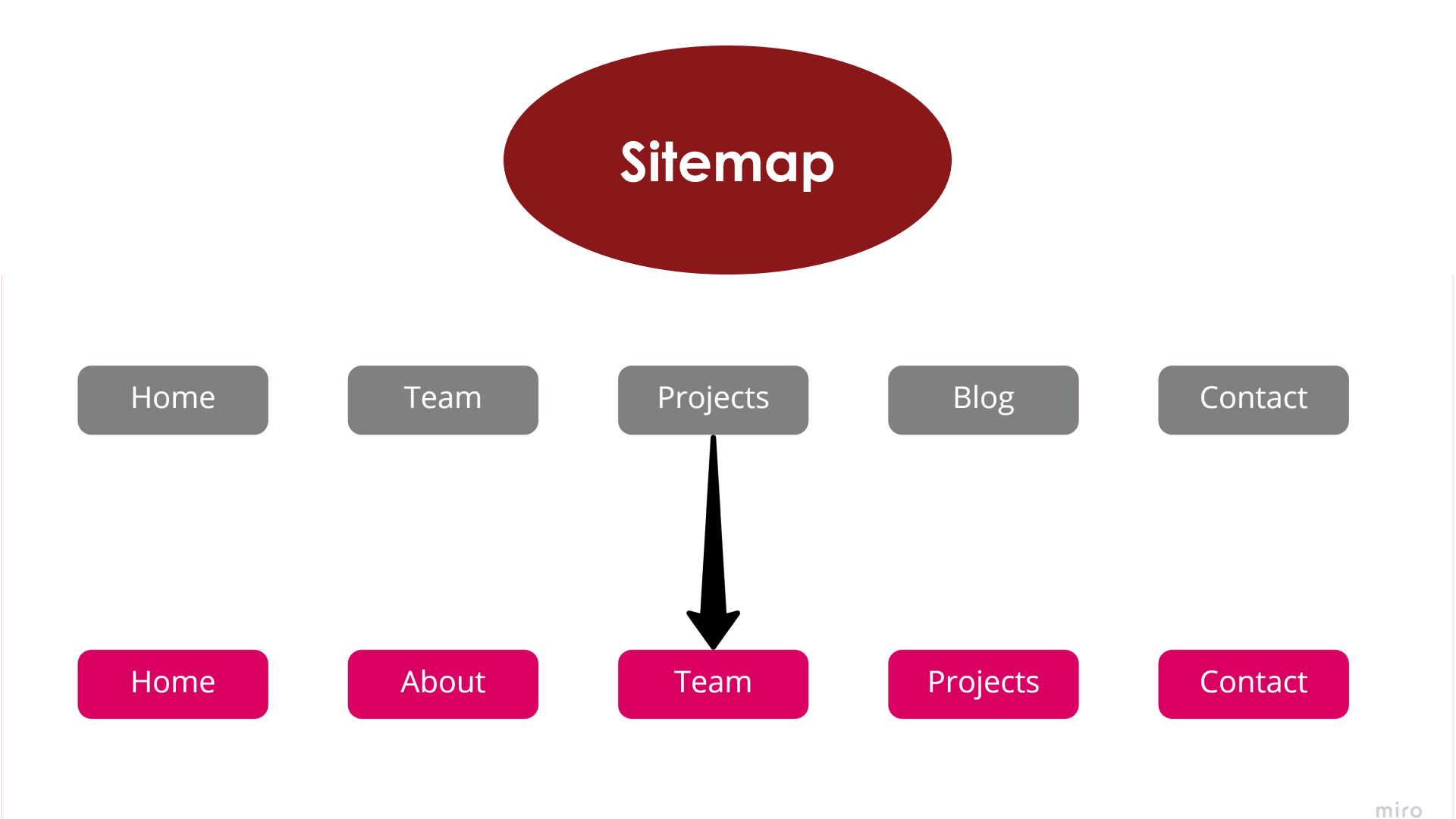 Sitemap

Home
Team
Projects
Blog
Contact

Home
About
Team
Projects
Contact

miro